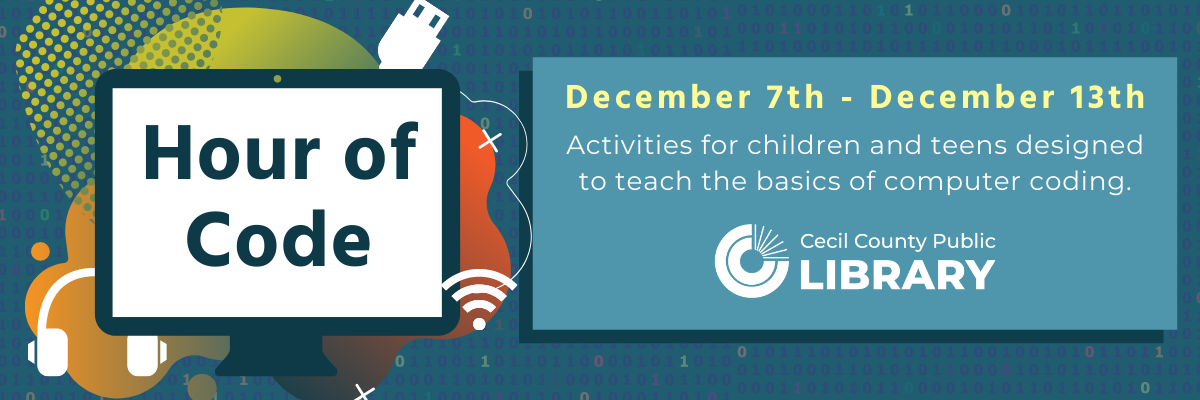 Hour of Code

December 7th - December 13th

Activities for children and teens designed to teach the basics of computer coding.

Cecil County Public LIBRARY